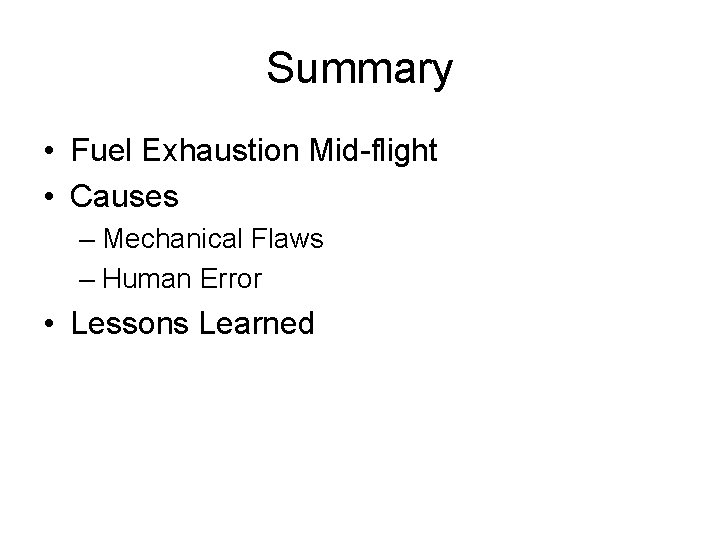 Summary

• Fuel Exhaustion Mid-flight
• Causes
– Mechanical Flaws
– Human Error
• Lessons Learned